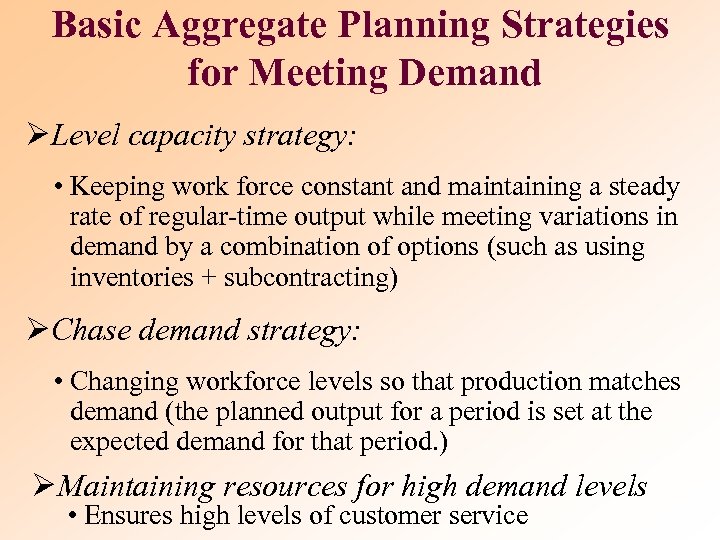 Basic Aggregate Planning Strategies for Meeting Demand

➢Level capacity strategy:

• Keeping work force constant and maintaining a steady rate of regular-time output while meeting variations in demand by a combination of options (such as using inventories + subcontracting)

➢Chase demand strategy:

• Changing workforce levels so that production matches demand (the planned output for a period is set at the expected demand for that period.)

➢Maintaining resources for high demand levels

• Ensures high levels of customer service